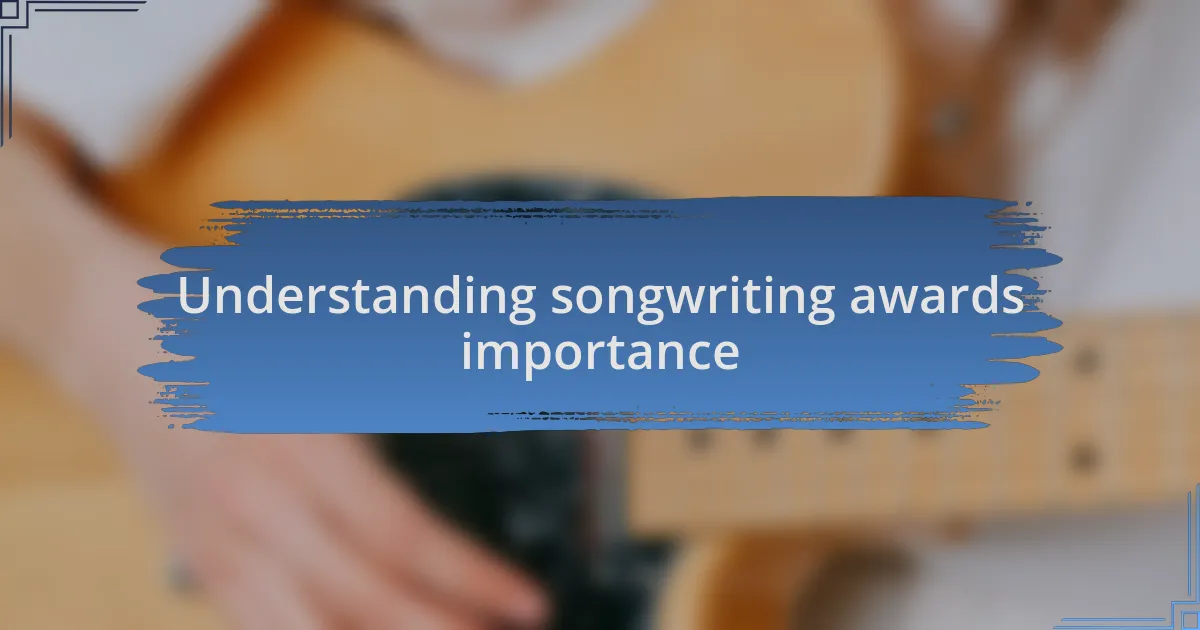 Understanding songwriting awards importance